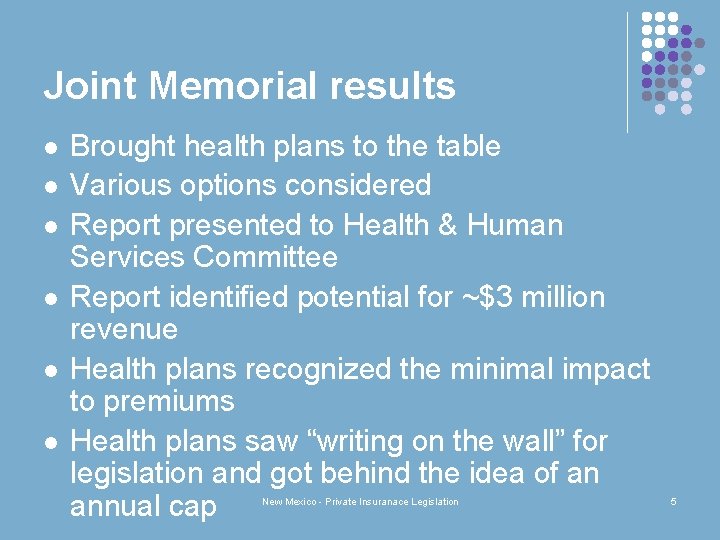 Joint Memorial results

- Brought health plans to the table
- Various options considered
- Report presented to Health & Human Services Committee
- Report identified potential for ~$3 million revenue
- Health plans recognized the minimal impact to premiums
- Health plans saw “writing on the wall” for legislation and got behind the idea of an annual cap

New Mexico - Private Insuranace Legislation

5